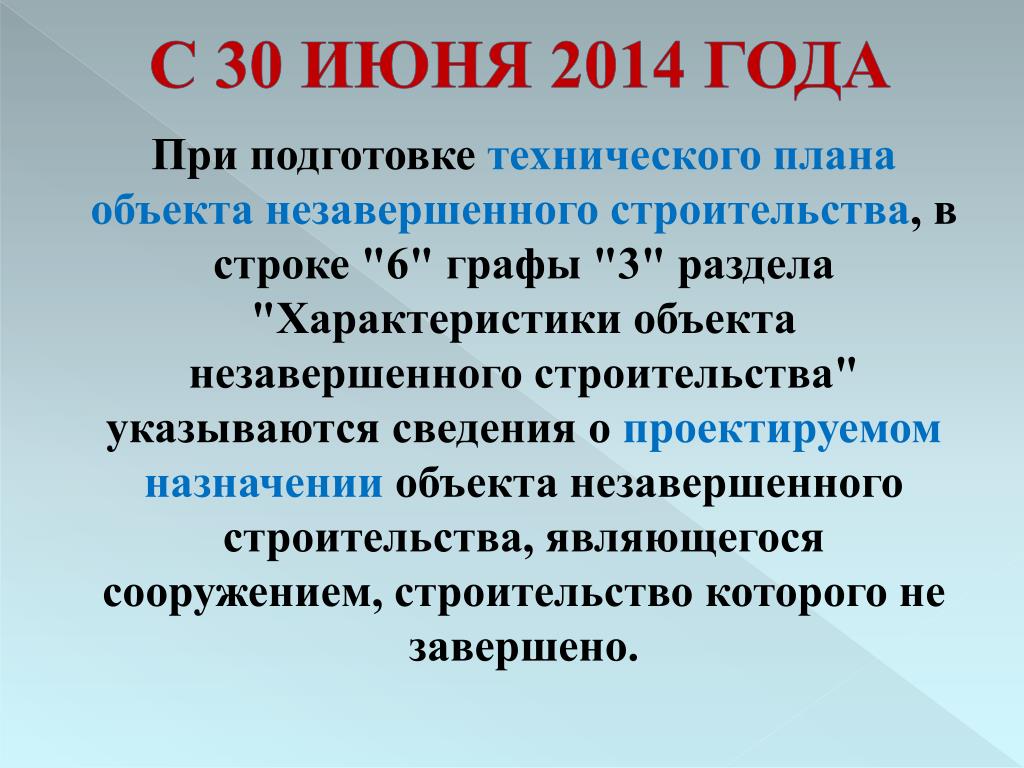 С 30 ИЮНЯ 2014 ГОДА

При подготовке технического плана объекта незавершенного строительства, в строке "6" графы "3" раздела "Характеристики объекта незавершенного строительства" указываются сведения о проектируемом назначении объекта незавершенного строительства, являющегося сооружением, строительство которого не завершено.